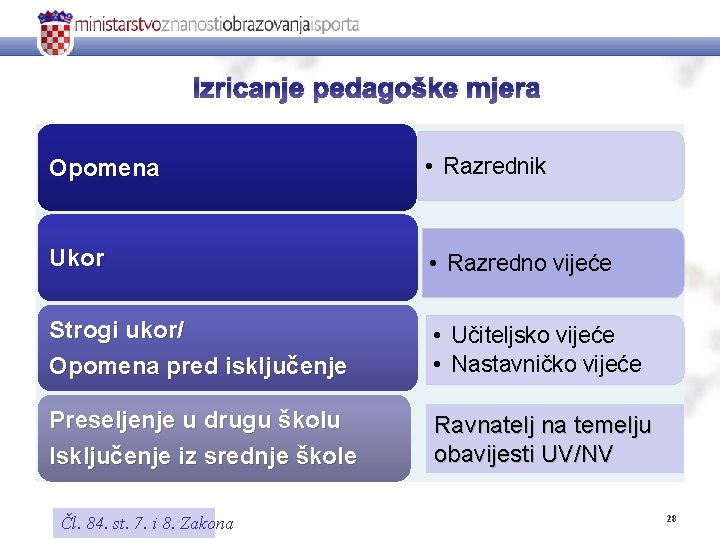 ministarstvoznanostiobrazovanjaisporta

Izricanje pedagoške mjera

Opomena

• Razrednik

Ukor

• Razredno vijeće

Strogi ukor/
Opomena pred isključenje

• Učiteljsko vijeće
• Nastavničko vijeće

Preseljenje u drugu školu
Isključenje iz srednje škole

Ravnatelj na temelju obavijesti UV/NV

Čl. 84. st. 7. i 8. Zakona

28